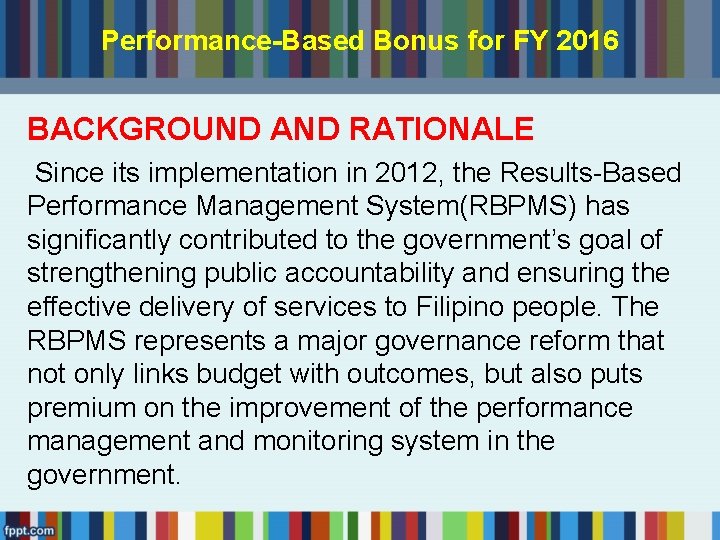 Performance-Based Bonus for FY 2016

BACKGROUND AND RATIONALE

Since its implementation in 2012, the Results-Based Performance Management System(RBPMS) has significantly contributed to the government's goal of strengthening public accountability and ensuring the effective delivery of services to Filipino people. The RBPMS represents a major governance reform that not only links budget with outcomes, but also puts premium on the improvement of the performance management and monitoring system in the government.

fppt.com